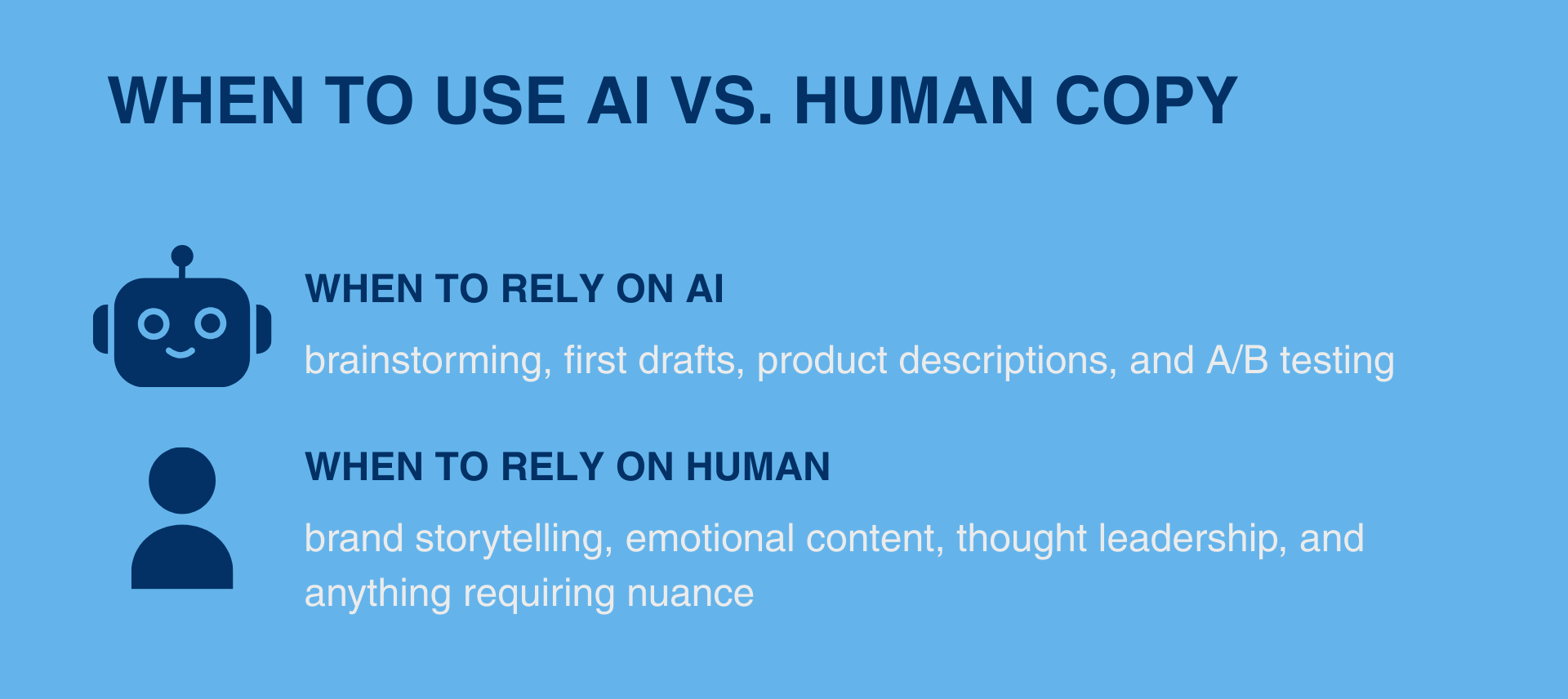 WHEN TO USE AI VS. HUMAN COPY

WHEN TO RELY ON AI

brainstorming, first drafts, product descriptions, and A/B testing

WHEN TO RELY ON HUMAN

brand storytelling, emotional content, thought leadership, and anything requiring nuance